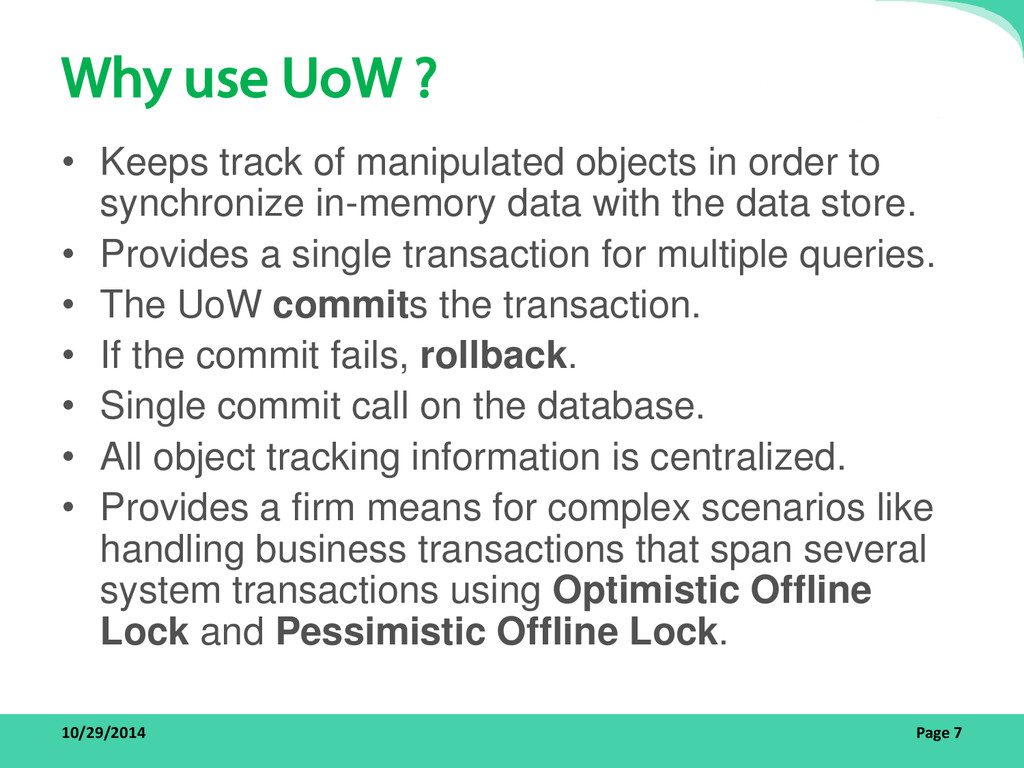 Why use UoW ?

• Keeps track of manipulated objects in order to synchronize in-memory data with the data store.
• Provides a single transaction for multiple queries.
• The UoW commits the transaction.
• If the commit fails, rollback.
• Single commit call on the database.
• All object tracking information is centralized.
• Provides a firm means for complex scenarios like handling business transactions that span several system transactions using Optimistic Offline Lock and Pessimistic Offline Lock.

10/29/2014

Page 7